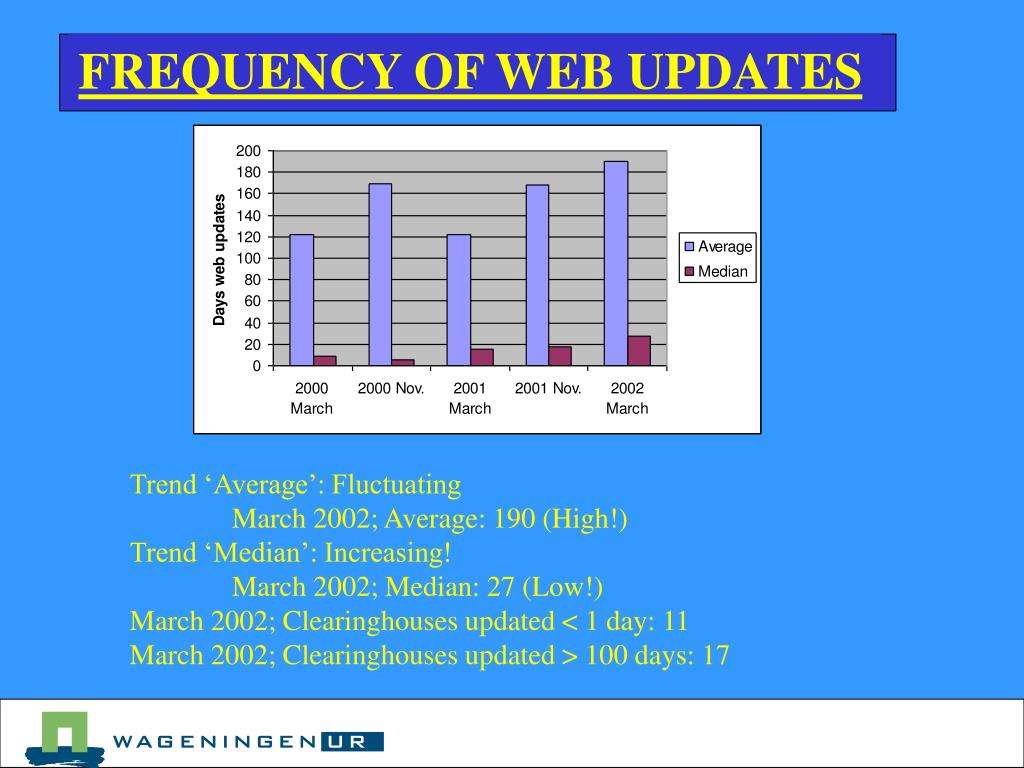 FREQUENCY OF WEB UPDATES

Days web updates

200
180
160
140
120
100
80
60
40
20
0

2000 March
2000 Nov.
2001 March
2001 Nov.
2002 March

Average
Median

Trend ‘Average’: Fluctuating
March 2002; Average: 190 (High!)
Trend ‘Median’: Increasing!
March 2002; Median: 27 (Low!)
March 2002; Clearinghouses updated < 1 day: 11
March 2002; Clearinghouses updated > 100 days: 17

WAGENINGEN UR